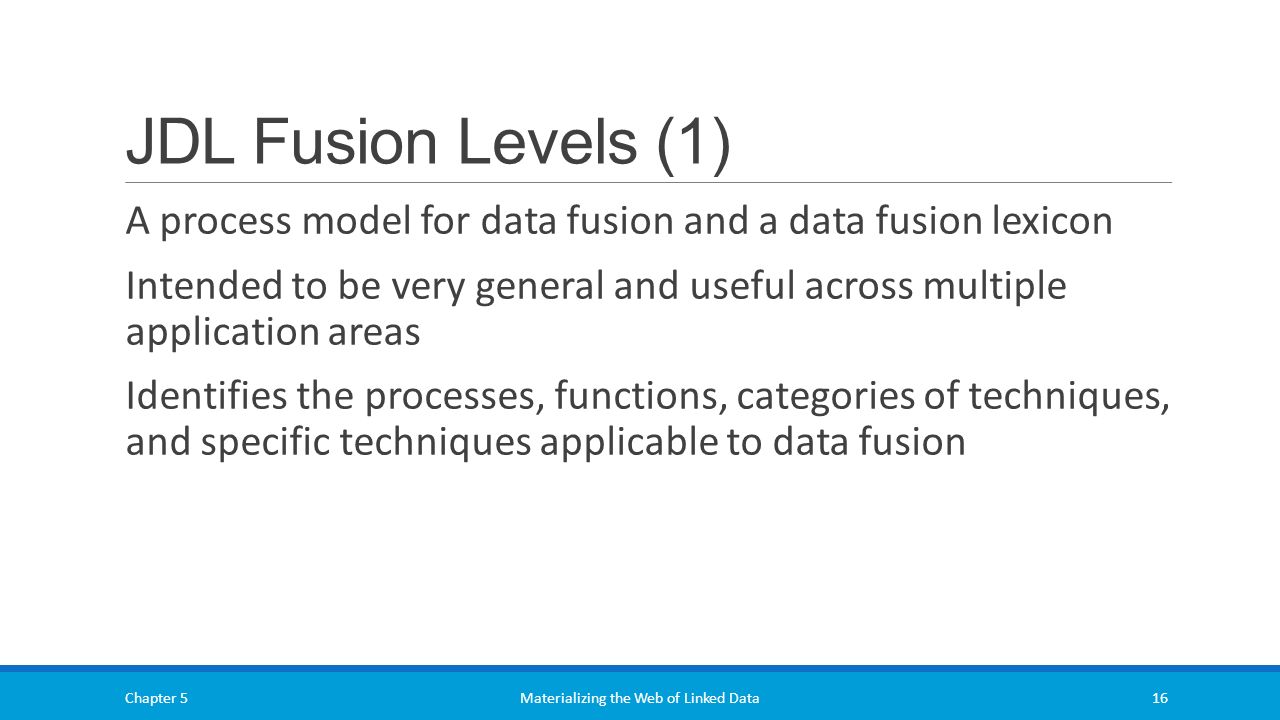 JDL Fusion Levels (1)

A process model for data fusion and a data fusion lexicon

Intended to be very general and useful across multiple application areas

Identifies the processes, functions, categories of techniques, and specific techniques applicable to data fusion

Chapter 5

Materializing the Web of Linked Data

16